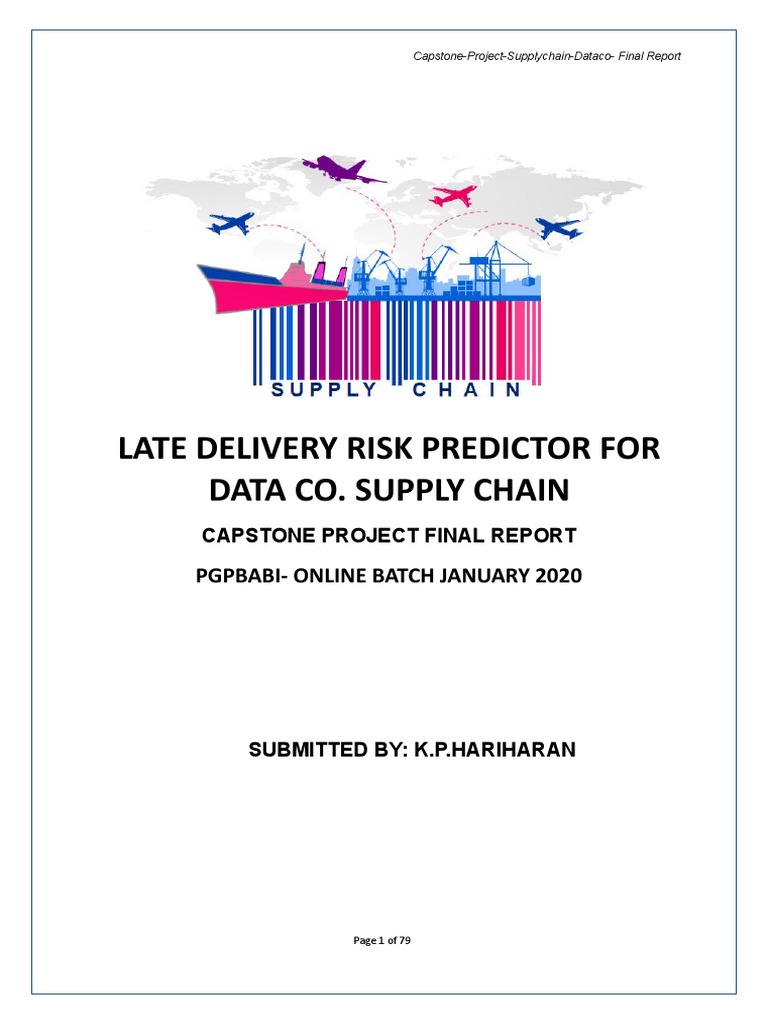 Capstone-Project-Supplychain-Dataco- Final Report

SUPPLY CHAIN

LATE DELIVERY RISK PREDICTOR FOR DATA CO. SUPPLY CHAIN

CAPSTONE PROJECT FINAL REPORT

PGPBABI- ONLINE BATCH JANUARY 2020

SUBMITTED BY: K.P.HARIHARAN

Page 1 of 79